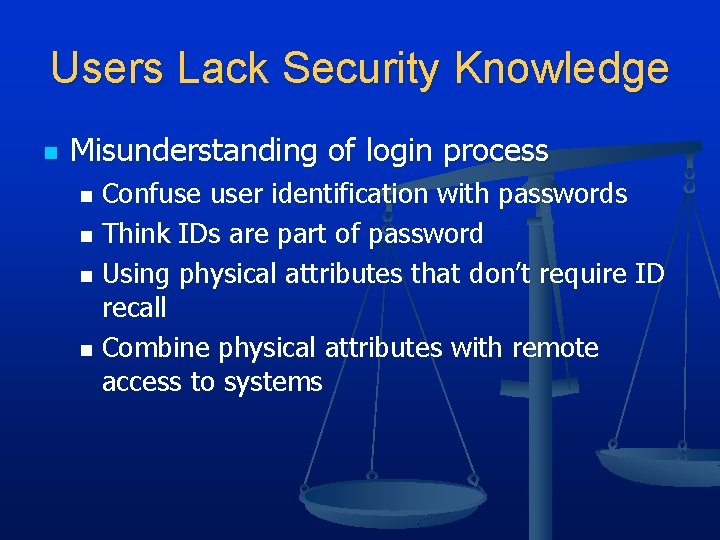 Users Lack Security Knowledge

• Misunderstanding of login process
• Confuse user identification with passwords
• Think IDs are part of password
• Using physical attributes that don't require ID recall
• Combine physical attributes with remote access to systems